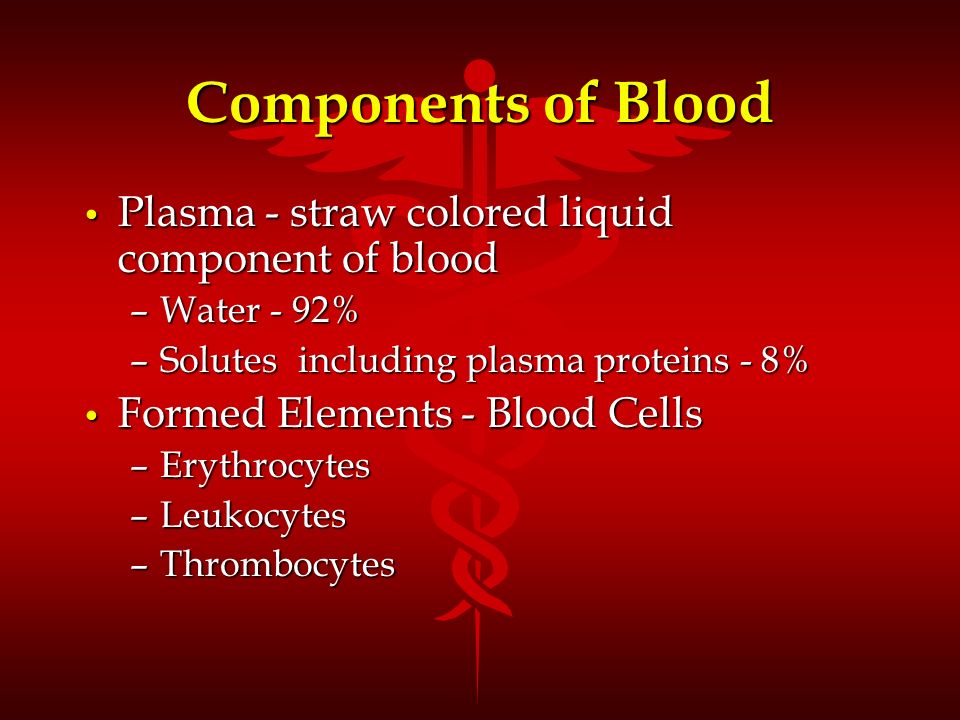 Components of Blood

• Plasma - straw colored liquid component of blood
  – Water - 92%
  – Solutes including plasma proteins - 8%
• Formed Elements - Blood Cells
  – Erythrocytes
  – Leukocytes
  – Thrombocytes